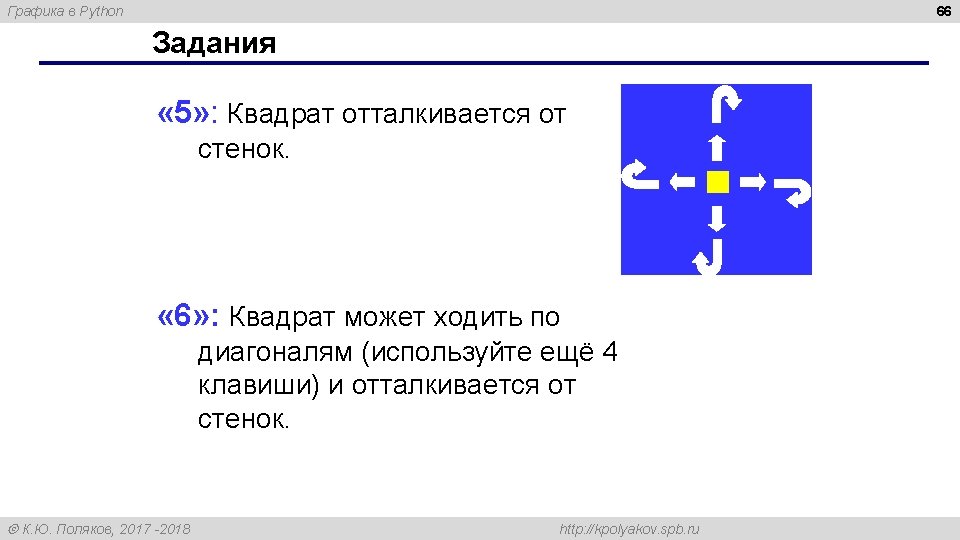 Графика в Python

66

Задания

«5»: Квадрат отталкивается от стенок.

«6»: Квадрат может ходить по диагоналям (используйте ещё 4 клавиши) и отталкивается от стенок.

© К.Ю. Поляков, 2017 -2018

http://kpolyakov.spb.ru